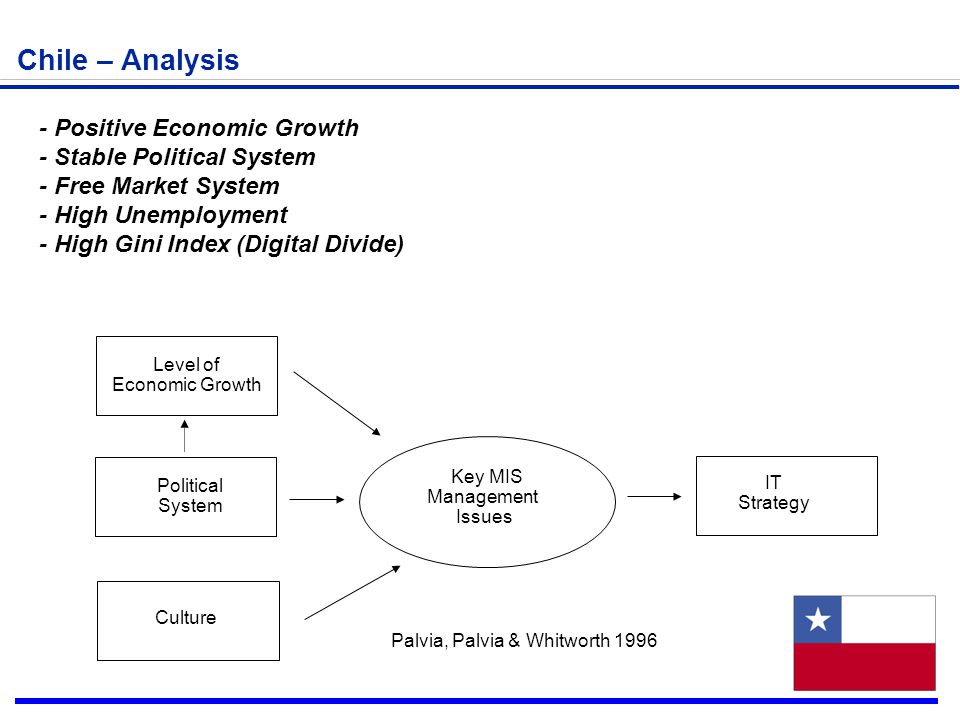 Chile – Analysis

- Positive Economic Growth
- Stable Political System
- Free Market System
- High Unemployment
- High Gini Index (Digital Divide)

Level of Economic Growth

Political System

Culture

Key MIS Management Issues

IT Strategy

Palvia, Palvia & Whitworth 1996